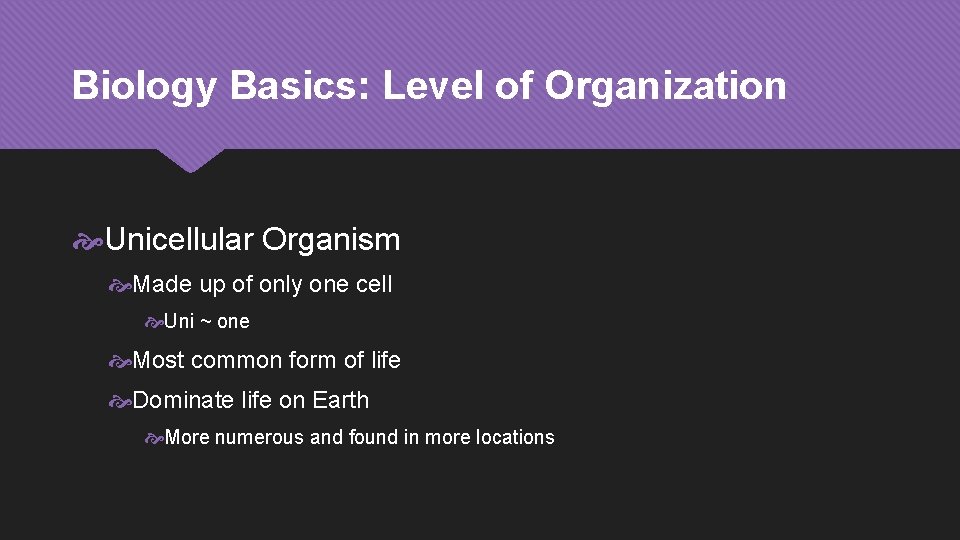 Biology Basics: Level of Organization

Unicellular Organism

Made up of only one cell

Uni ~ one

Most common form of life

Dominate life on Earth

More numerous and found in more locations